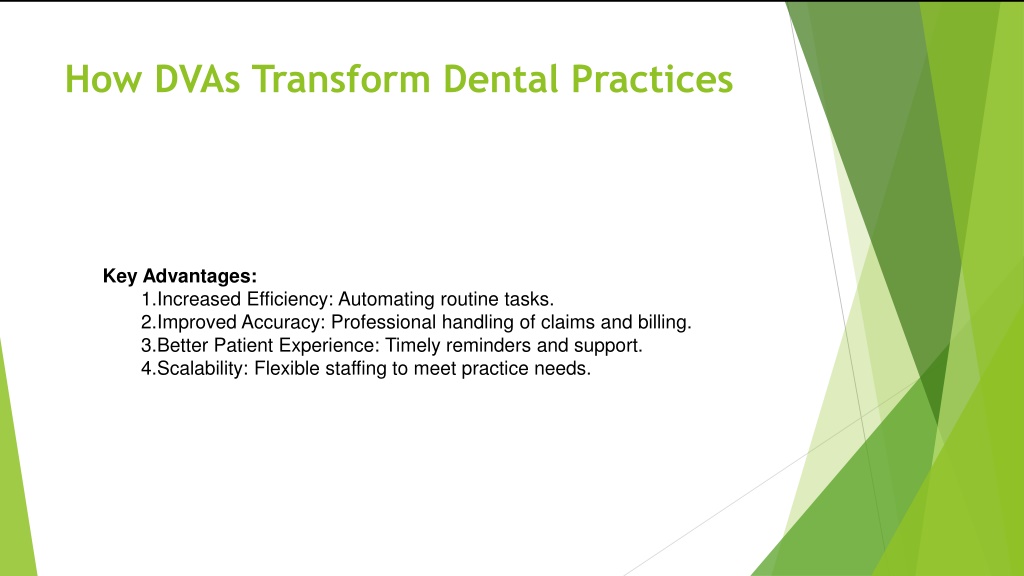 How DVAs Transform Dental Practices

Key Advantages:
1.Increased Efficiency: Automating routine tasks.
2.Improved Accuracy: Professional handling of claims and billing.
3.Better Patient Experience: Timely reminders and support.
4.Scalability: Flexible staffing to meet practice needs.